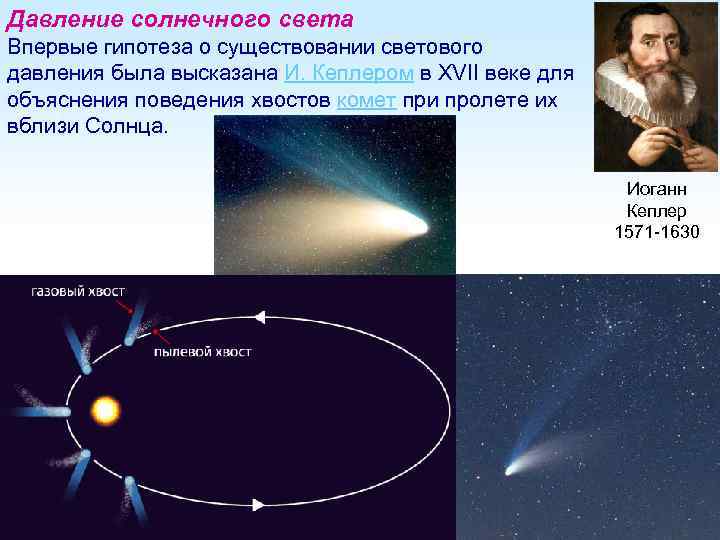 Давление солнечного света

Впервые гипотеза о существовании светового давления была высказана И. Кеплером в XVII веке для объяснения поведения хвостов комет при пролете их вблизи Солнца.

Иоганн Кеплер 1571-1630

газовый хвост

пылевой хвост